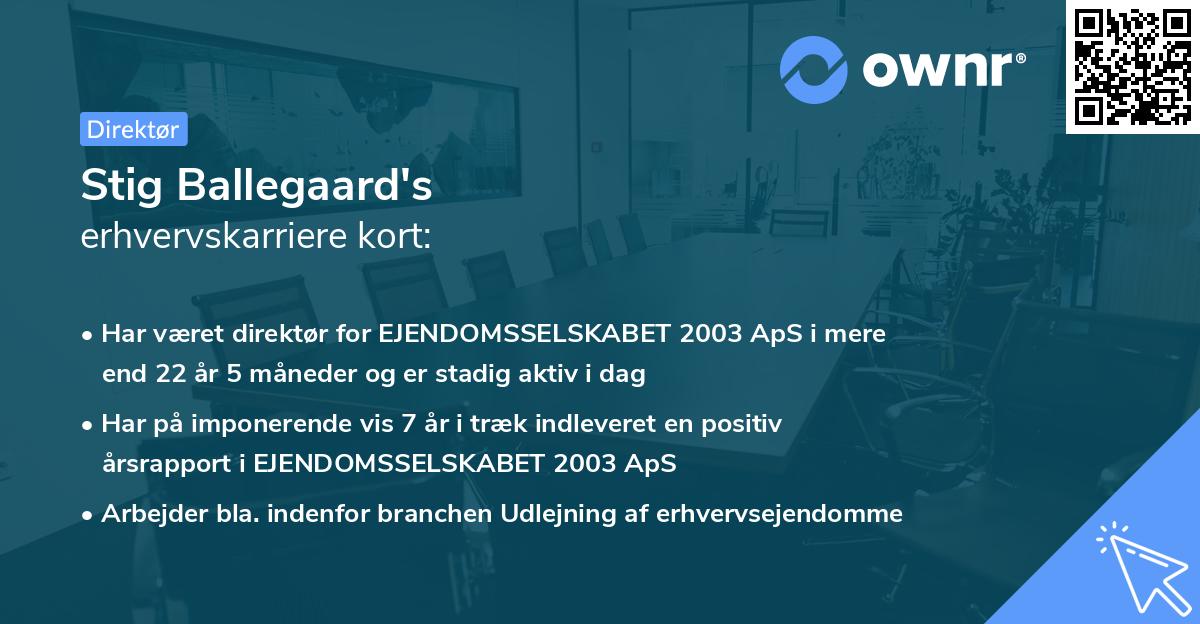 ownr®

Direktør

Stig Ballegaard's
erhvervskarriere kort:

• Har været direktør for EJENDOMSSELSKABET 2003 ApS i mere end 22 år 5 måneder og er stadig aktiv i dag

• Har på imponerende vis 7 år i træk indleveret en positiv årsrapport i EJENDOMSSELSKABET 2003 ApS

• Arbejder bla. indenfor branchen Udlejning af erhvervsejendomme